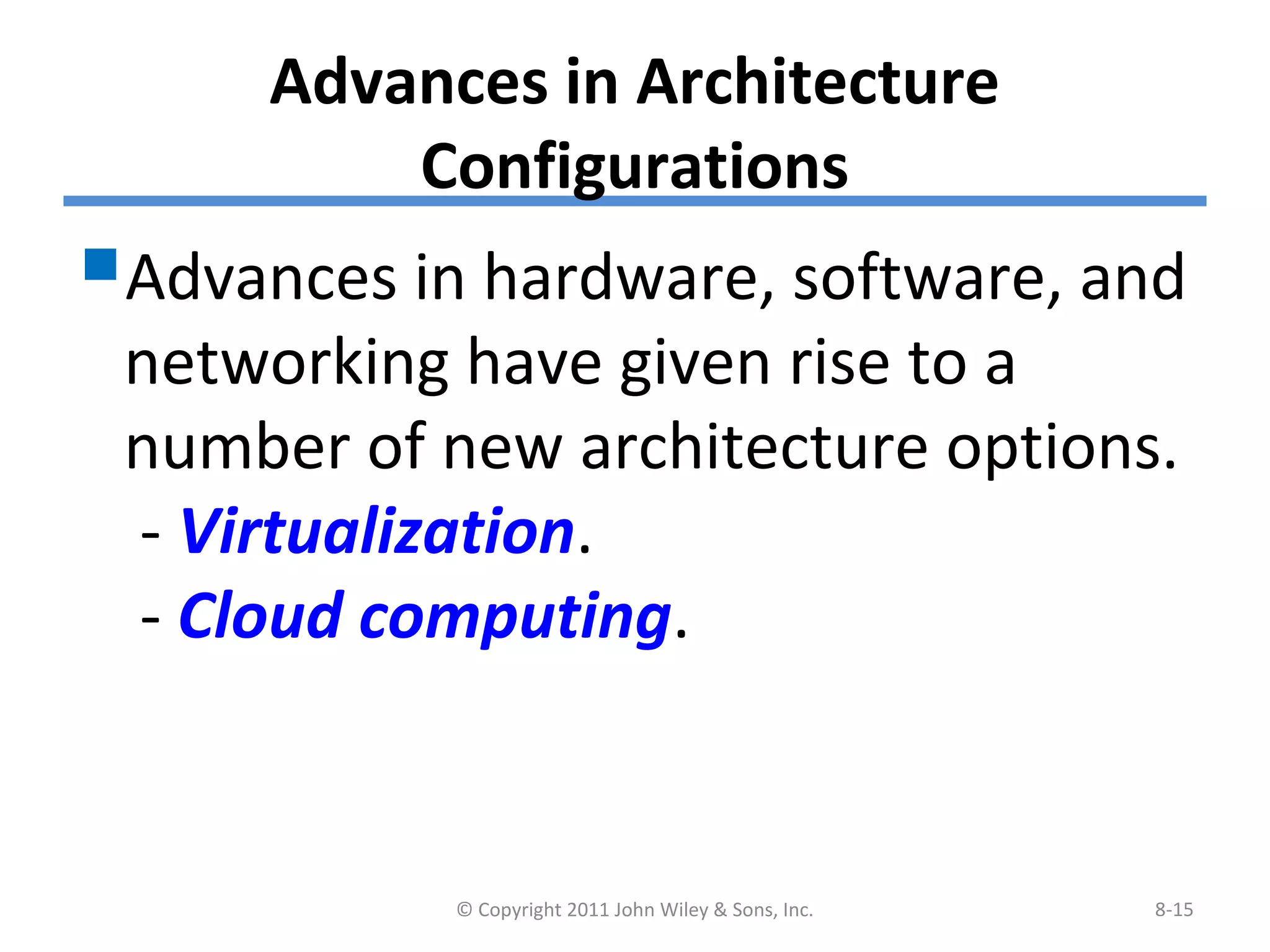 Advances in Architecture Configurations

Advances in hardware, software, and networking have given rise to a number of new architecture options.
- Virtualization.
- Cloud computing.

© Copyright 2011 John Wiley & Sons, Inc.

8-15